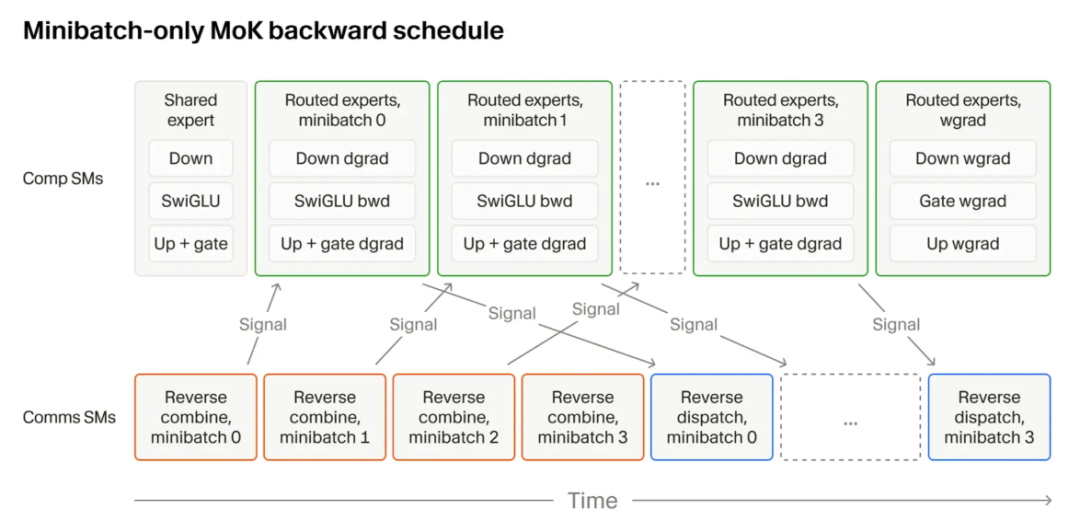 Minibatch-only MoK backward schedule

Comp SMs

Shared expert
Down
SwiGLU
Up + gate

Routed experts, minibatch 0
Down dgrad
SwiGLU bwd
Up + gate dgrad

Routed experts, minibatch 1
Down dgrad
SwiGLU bwd
Up + gate dgrad

...

Routed experts, minibatch 3
Down dgrad
SwiGLU bwd
Up + gate dgrad

Routed experts, wgrad
Down wgrad
Gate wgrad
Up wgrad

Signal
Signal
Signal
Signal
Signal
Signal

Comms SMs

Reverse combine, minibatch 0
Reverse combine, minibatch 1
Reverse combine, minibatch 2
Reverse combine, minibatch 3
Reverse dispatch, minibatch 0
...
Reverse dispatch, minibatch 3

Time